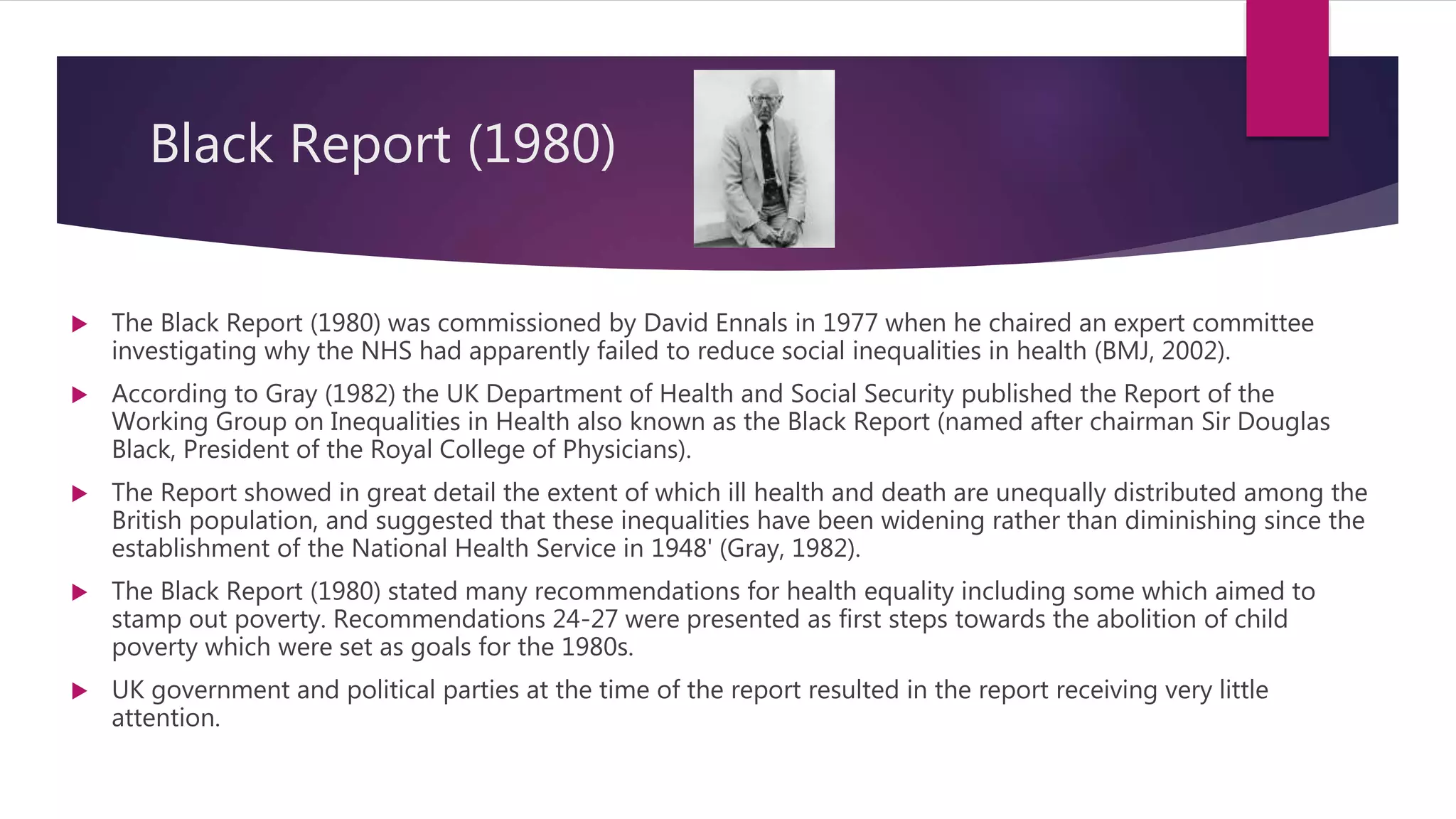 Black Report (1980)

▶ The Black Report (1980) was commissioned by David Ennals in 1977 when he chaired an expert committee investigating why the NHS had apparently failed to reduce social inequalities in health (BMJ, 2002).

▶ According to Gray (1982) the UK Department of Health and Social Security published the Report of the Working Group on Inequalities in Health also known as the Black Report (named after chairman Sir Douglas Black, President of the Royal College of Physicians).

▶ The Report showed in great detail the extent of which ill health and death are unequally distributed among the British population, and suggested that these inequalities have been widening rather than diminishing since the establishment of the National Health Service in 1948' (Gray, 1982).

▶ The Black Report (1980) stated many recommendations for health equality including some which aimed to stamp out poverty. Recommendations 24-27 were presented as first steps towards the abolition of child poverty which were set as goals for the 1980s.

▶ UK government and political parties at the time of the report resulted in the report receiving very little attention.